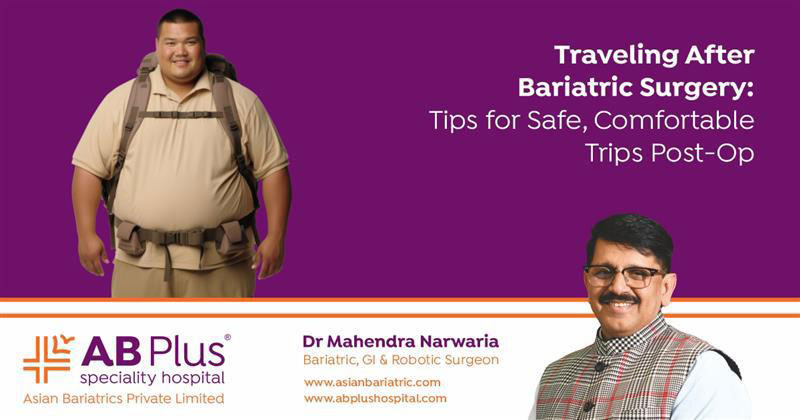 Traveling After Bariatric Surgery:
Tips for Safe, Comfortable Trips Post-Op

AB Plus®
speciality hospital
Asian Bariatrics Private Limited

Dr Mahendra Narwaria
Bariatric, GI & Robotic Surgeon

www.asianbariatric.com
www.abplushospital.com